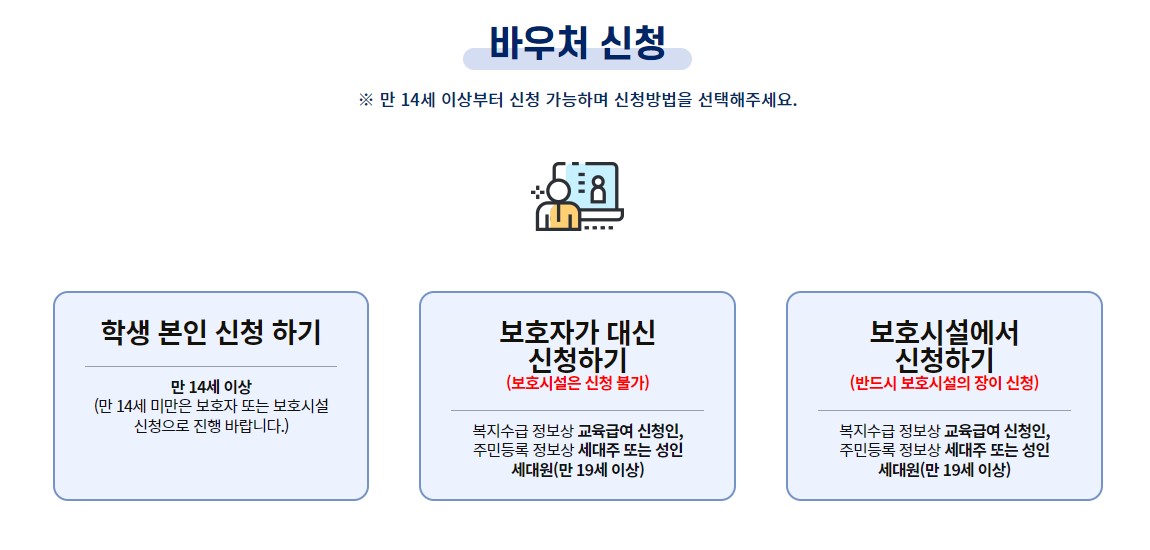 바우처 신청

※ 만 14세 이상부터 신청 가능하며 신청방법을 선택해주세요.

학생 본인 신청 하기

만 14세 이상
(만 14세 미만은 보호자 또는 보호시설 신청으로 진행 바랍니다.)

보호자가 대신 신청하기
(보호시설은 신청 불가)

복지수급 정보상 교육급여 신청인, 주민등록 정보상 세대주 또는 성인 세대원(만 19세 이상)

보호시설에서 신청하기
(반드시 보호시설의 장이 신청)

복지수급 정보상 교육급여 신청인, 주민등록 정보상 세대주 또는 성인 세대원(만 19세 이상)